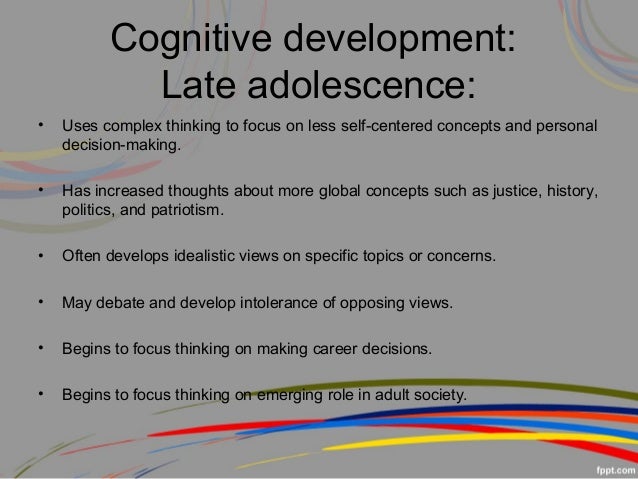 Cognitive development:
Late adolescence:

• Uses complex thinking to focus on less self-centered concepts and personal decision-making.

• Has increased thoughts about more global concepts such as justice, history, politics, and patriotism.

• Often develops idealistic views on specific topics or concerns.

• May debate and develop intolerance of opposing views.

• Begins to focus thinking on making career decisions.

• Begins to focus thinking on emerging role in adult society.

fppt.com